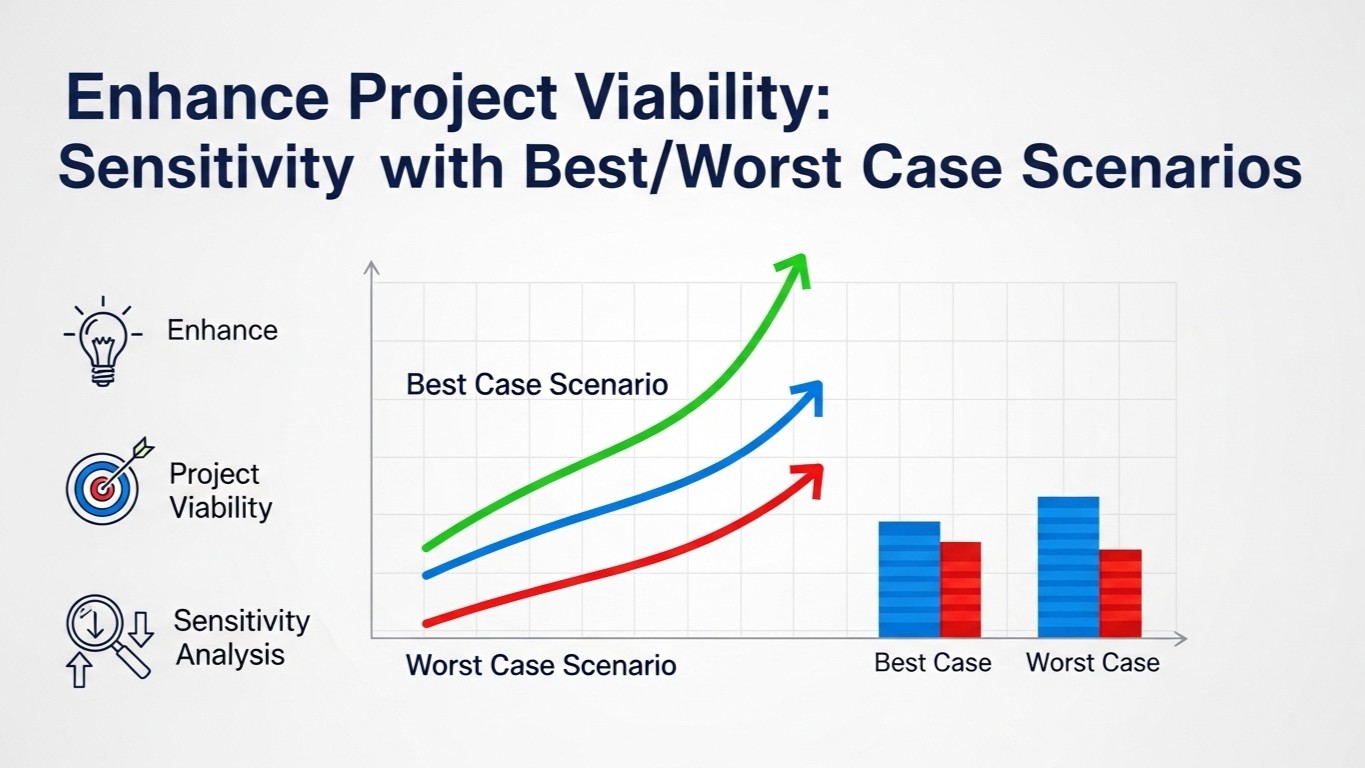 Enhance Project Viability:
Sensitivity with Best/Worst Case Scenarios

Enhance

Project Viability

Sensitivity Analysis

Best Case Scenario

Worst Case Scenario

Best Case

Worst Case